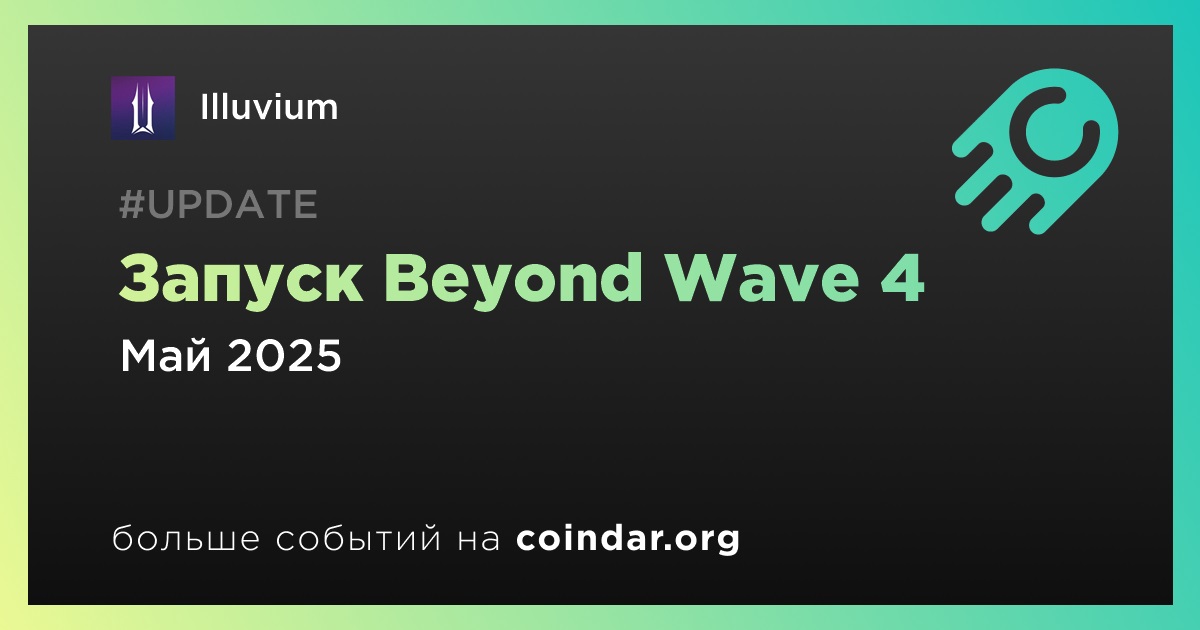 Illuvium

#UPDATE

Запуск Beyond Wave 4

Май 2025

больше событий на coindar.org